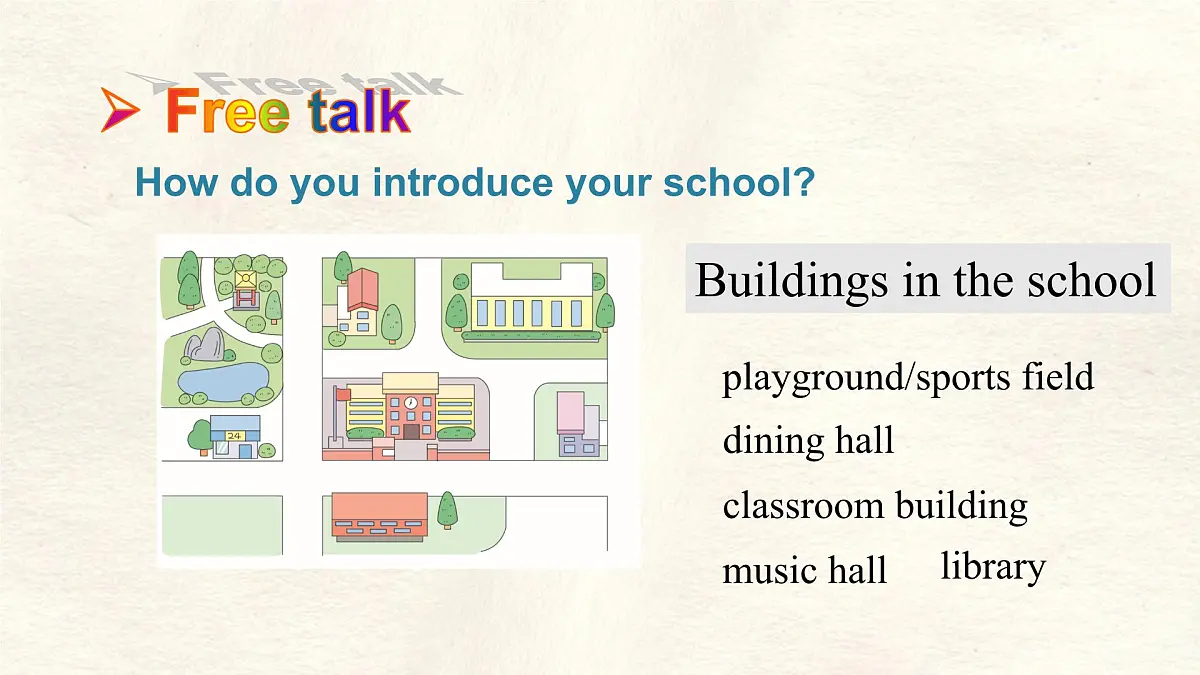 Free talk

How do you introduce your school?

24

Buildings in the school

playground/sports field

dining hall

classroom building

music hall library